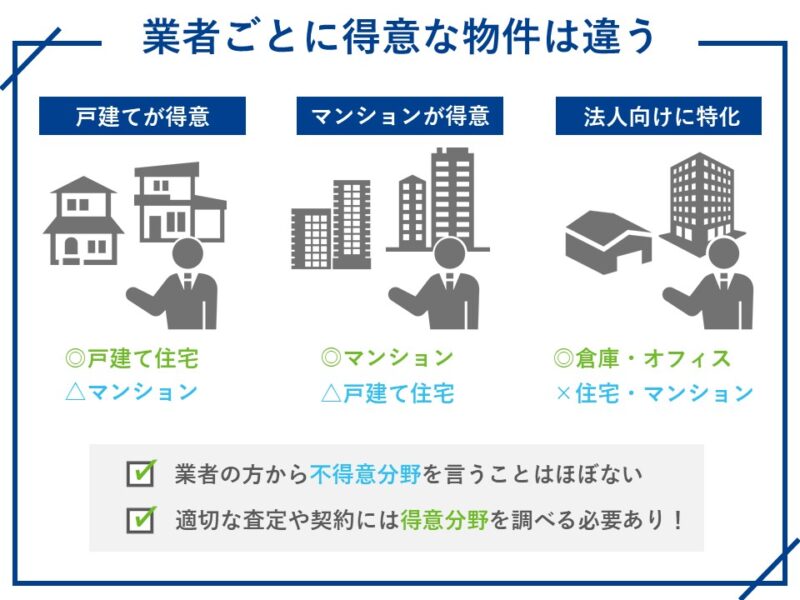 業者ごとに得意な物件は違う

戸建てが得意

◎戸建て住宅
△マンション

マンションが得意

◎マンション
△戸建て住宅

法人向けに特化

◎倉庫・オフィス
×住宅・マンション

業者の方から不得意分野を言うことはほぼない

適切な査定や契約には得意分野を調べる必要あり！